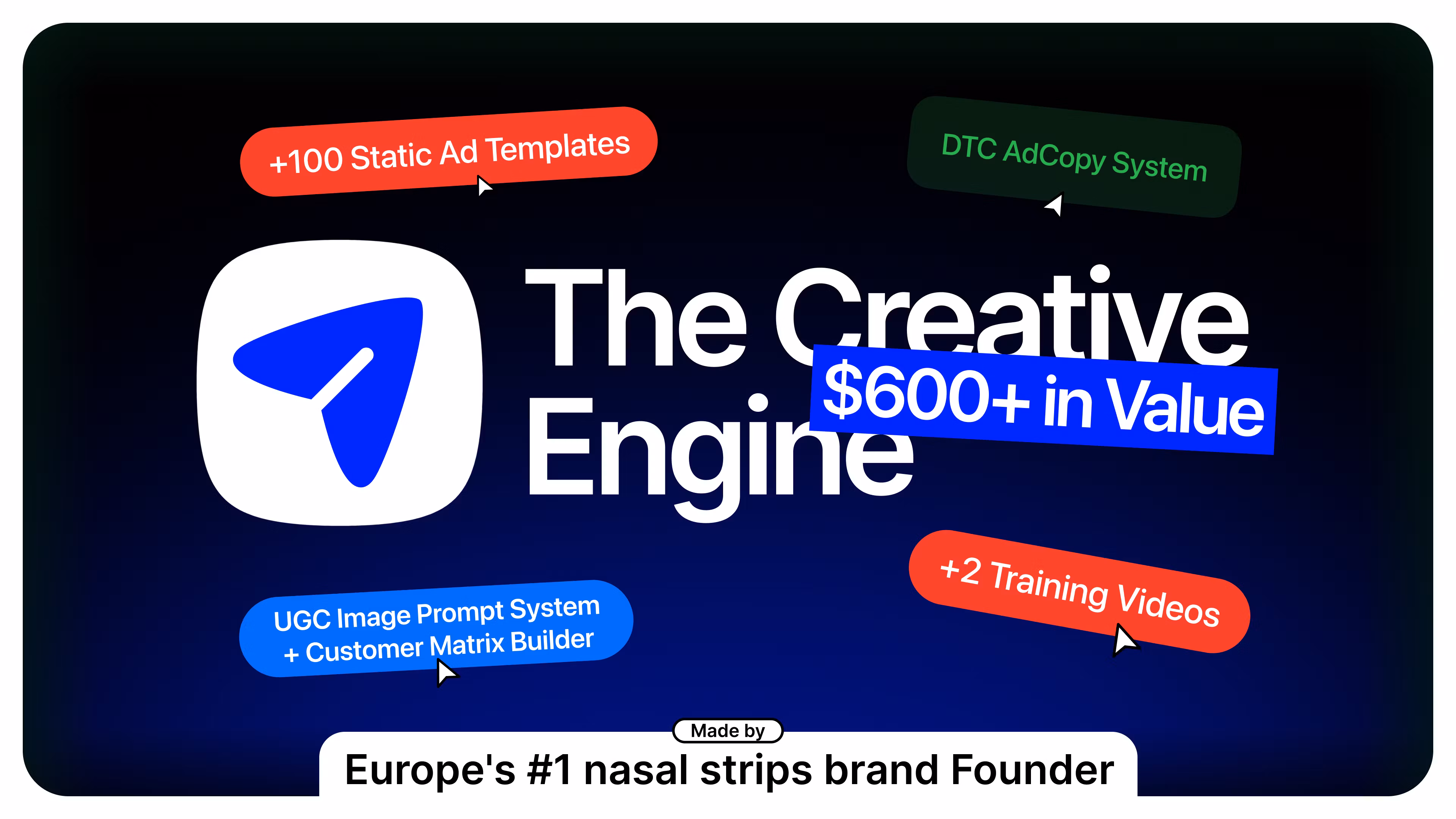 +100 Static Ad Templates

DTC AdCopy System

The Creative Engine

$600+ in Value

UGC Image Prompt System + Customer Matrix Builder

+2 Training Videos

Made by

Europe's #1 nasal strips brand Founder